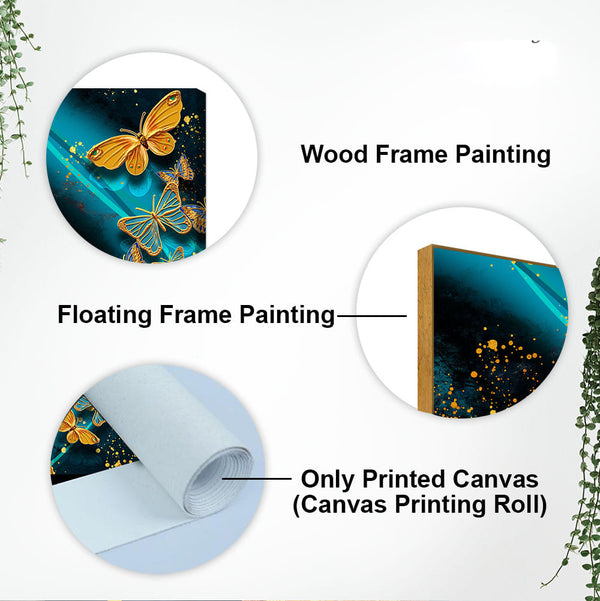 Wood Frame Painting

Floating Frame Painting

Only Printed Canvas
(Canvas Printing Roll)